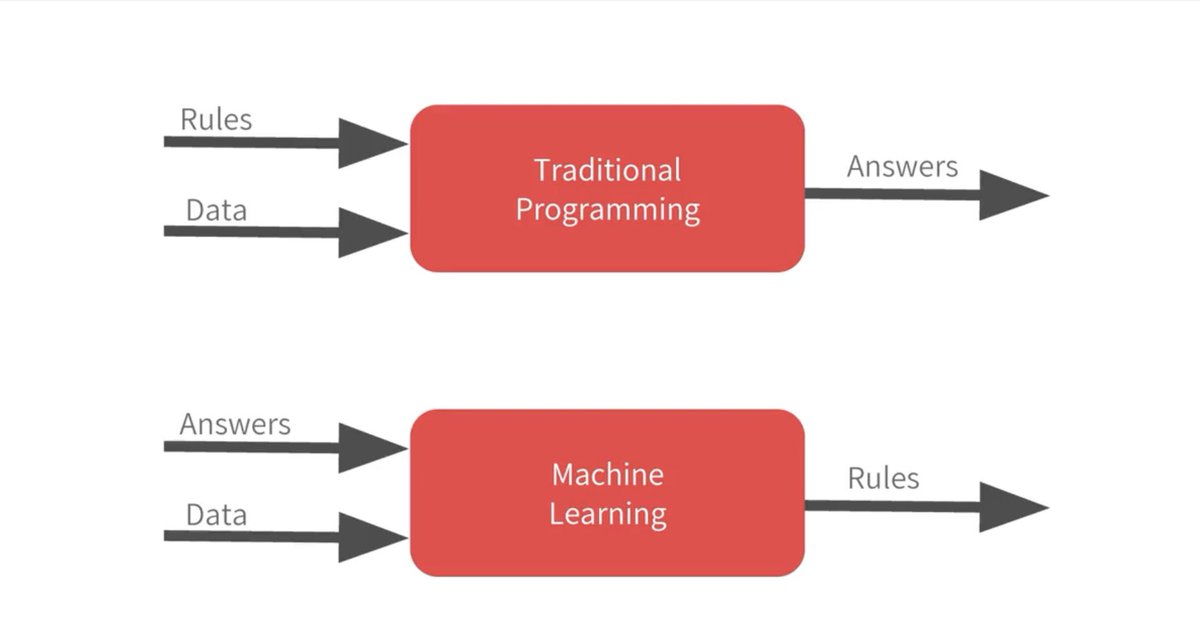 Rules

Data

Traditional Programming

Answers

Answers

Data

Machine Learning

Rules